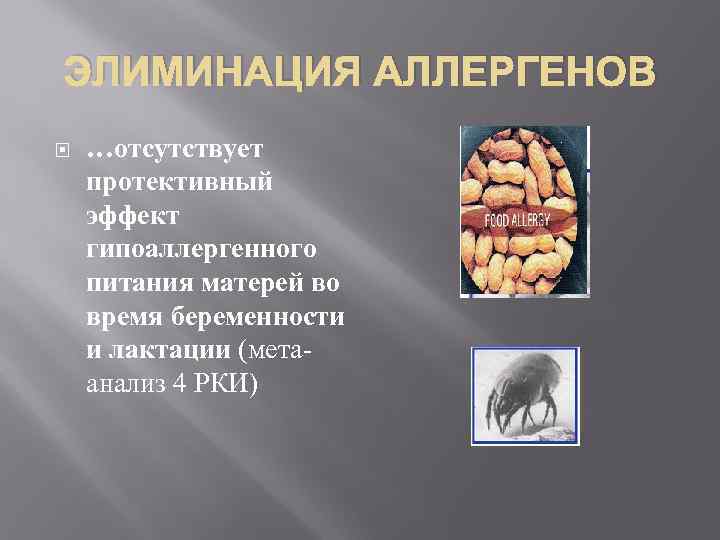 ЭЛИМИНАЦИЯ АЛЛЕРГЕНОВ

…отсутствует протективный эффект гипоаллергенного питания матерей во время беременности и лактации (мета-анализ 4 РКИ)

FOOD ALLERGY